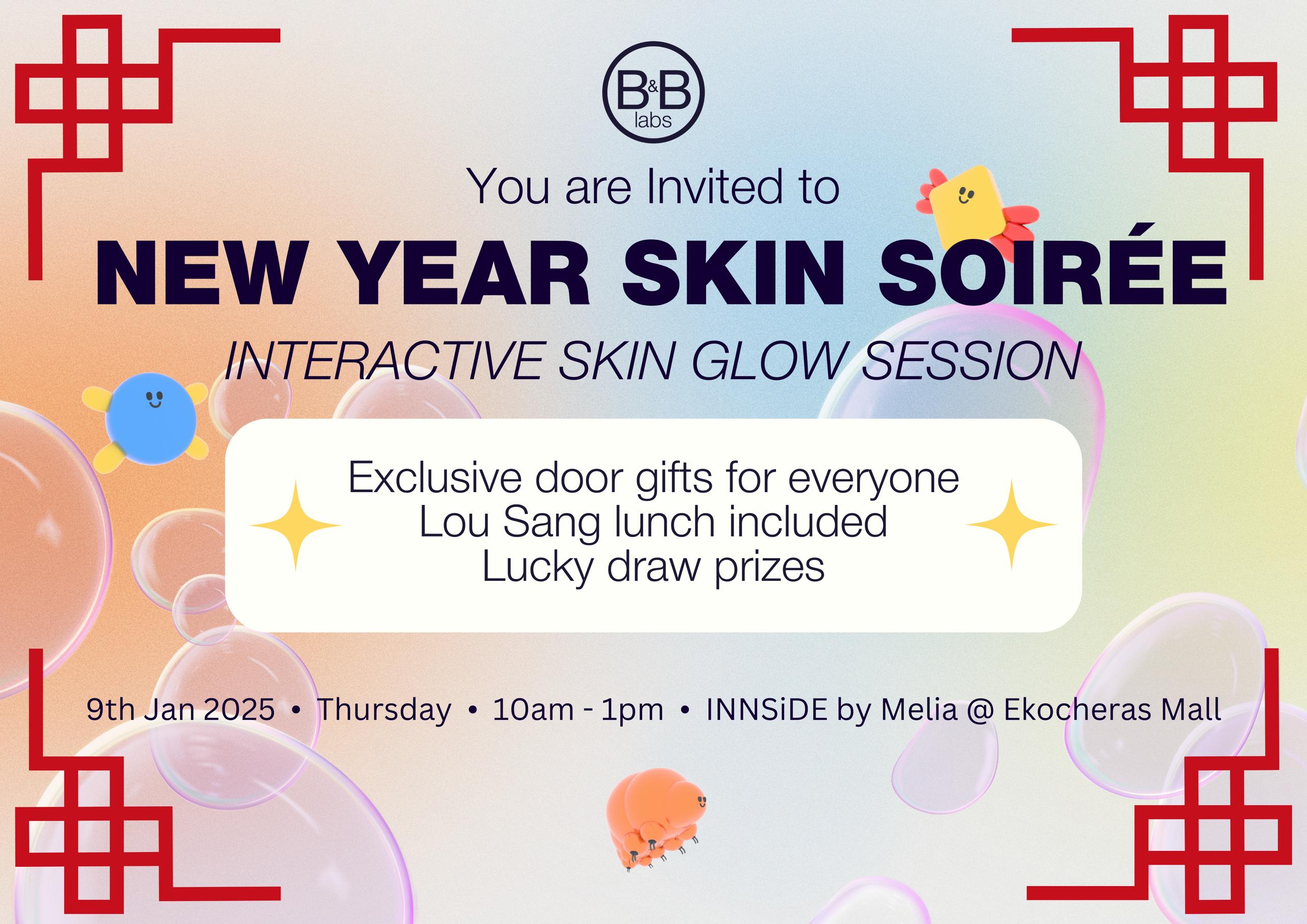 B&B labs

You are Invited to

NEW YEAR SKIN SOIRÉE

INTERACTIVE SKIN GLOW SESSION

Exclusive door gifts for everyone
Lou Sang lunch included
Lucky draw prizes

9th Jan 2025 • Thursday • 10am - 1pm • INNSiDE by Melia @ Ekocheras Mall